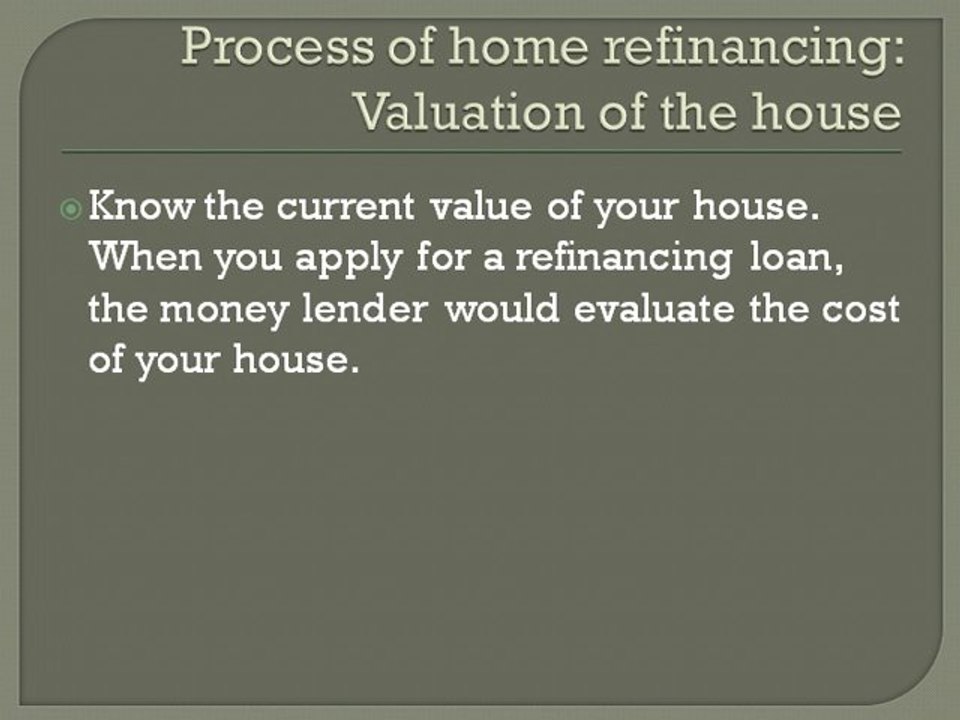 Process of home refinancing: Valuation of the house

Know the current value of your house. When you apply for a refinancing loan, the money lender would evaluate the cost of your house.